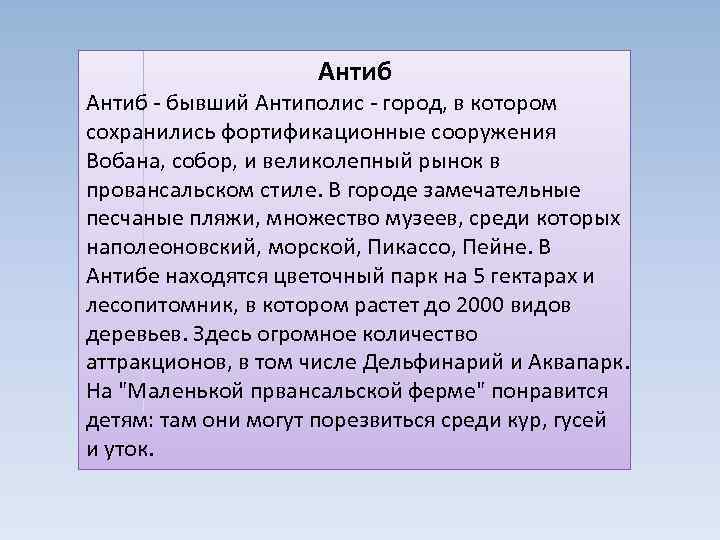 Антиб

Антиб - бывший Антиполис - город, в котором сохранились фортификационные сооружения Вобана, собор, и великолепный рынок в провансальском стиле. В городе замечательные песчаные пляжи, множество музеев, среди которых наполеоновский, морской, Пикассо, Пейне. В Антибе находятся цветочный парк на 5 гектарах и лесопитомник, в котором растет до 2000 видов деревьев. Здесь огромное количество аттракционов, в том числе Дельфинарий и Аквапарк. На "Маленькой првансальской ферме" понравится детям: там они могут порезвиться среди кур, гусей и уток.